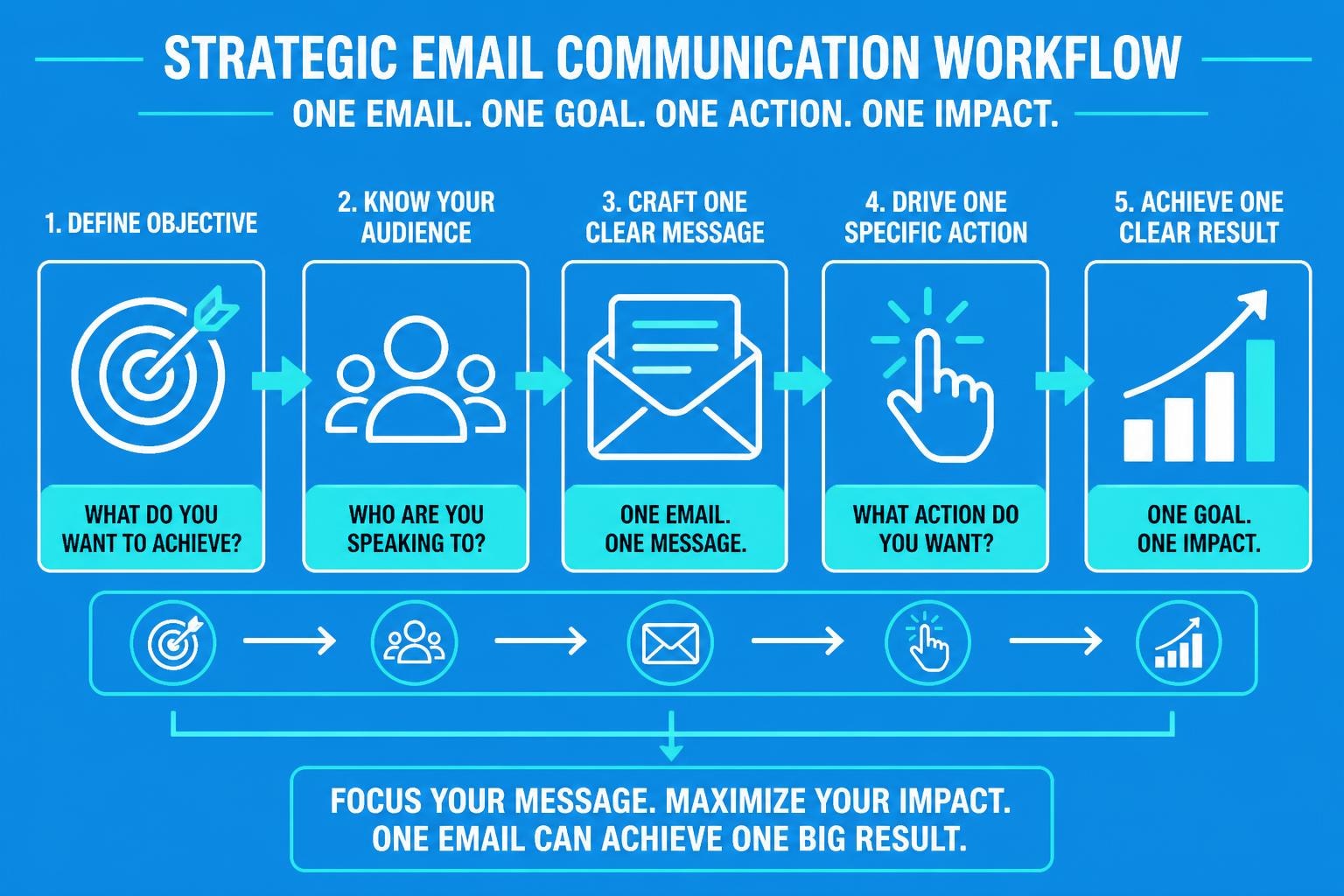 STRATEGIC EMAIL COMMUNICATION WORKFLOW

ONE EMAIL. ONE GOAL. ONE ACTION. ONE IMPACT.

1. DEFINE OBJECTIVE

WHAT DO YOU WANT TO ACHIEVE?

2. KNOW YOUR AUDIENCE

WHO ARE YOU SPEAKING TO?

3. CRAFT ONE CLEAR MESSAGE

ONE EMAIL. ONE MESSAGE.

4. DRIVE ONE SPECIFIC ACTION

WHAT ACTION DO YOU WANT?

5. ACHIEVE ONE CLEAR RESULT

ONE GOAL. ONE IMPACT.

FOCUS YOUR MESSAGE. MAXIMIZE YOUR IMPACT. ONE EMAIL CAN ACHIEVE ONE BIG RESULT.